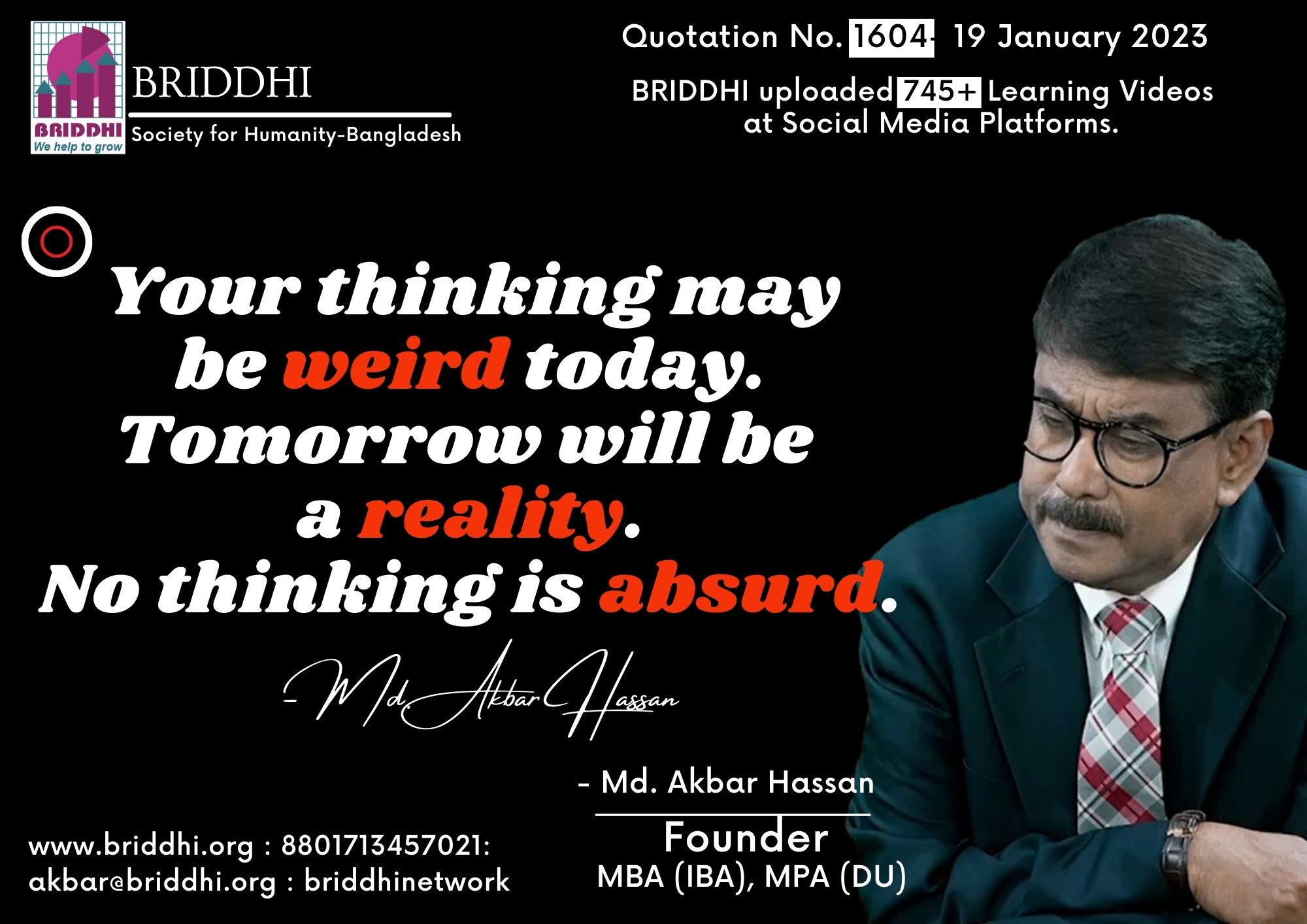 BRIDDHI
We help to grow

BRIDDHI
Society for Humanity-Bangladesh

Quotation No. 1604- 19 January 2023

BRIDDHI uploaded 745+ Learning Videos at Social Media Platforms.

Your thinking may be weird today. Tomorrow will be a reality. No thinking is absurd.

- Md. Akbar Hassan

- Md. Akbar Hassan

Founder
MBA (IBA), MPA (DU)

www.briddhi.org : 8801713457021:
akbar@briddhi.org : briddhinetwork